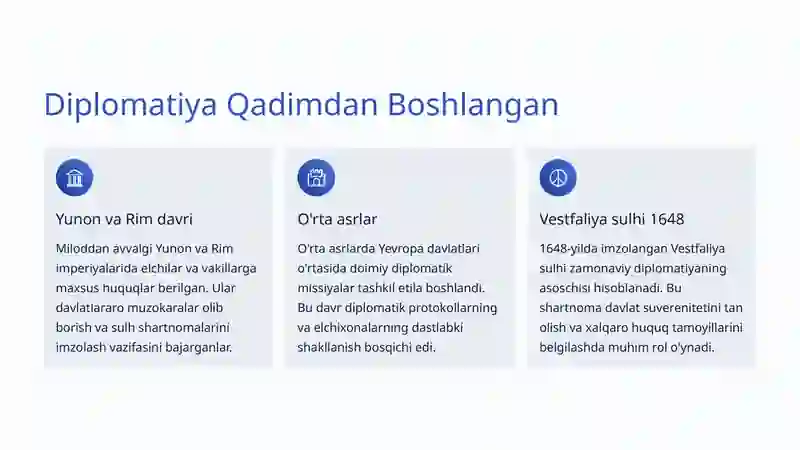 Diplomatiya Qadimdan Boshlangan

Yunon va Rim davri

Miloddan avvalgi Yunon va Rim imperiyalarida elchilar va vakillarga maxsus huquqlar berilgan. Ular davlatlararo muzokaralar olib borish va sulh shartnomalarini imzolash vazifasini bajarganlar.

O'rta asrlar

O'rta asrlarda Yevropa davlatlari o'rtasida doimiy diplomatik missiyalar tashkil etila boshlandi. Bu davr diplomatik protokollarning va elchixonalarning dastlabki shakllanish bosqichi edi.

Vestfaliya sulhi 1648

1648-yilda imzolangan Vestfaliya sulhi zamonaviy diplomatiyaning asoschisi hisoblanadi. Bu shartnoma davlat suverenitetini tan olish va xalqaro huquq tamoyillarini belgilashda muhim rol o'ynadi.